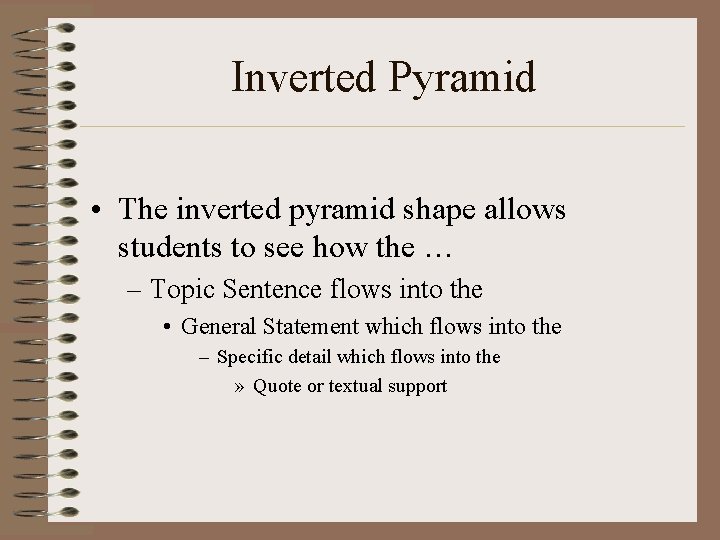 Inverted Pyramid

• The inverted pyramid shape allows students to see how the …
– Topic Sentence flows into the
• General Statement which flows into the
– Specific detail which flows into the
» Quote or textual support